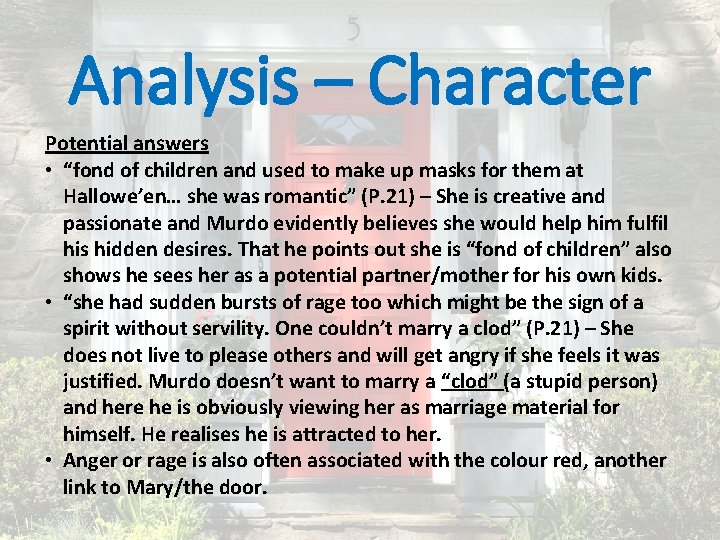 5

Analysis – Character

Potential answers

• “fond of children and used to make up masks for them at Hallowe’en… she was romantic” (P.21) – She is creative and passionate and Murdo evidently believes she would help him fulfil his hidden desires. That he points out she is “fond of children” also shows he sees her as a potential partner/mother for his own kids.

• “she had sudden bursts of rage too which might be the sign of a spirit without servility. One couldn’t marry a clod” (P.21) – She does not live to please others and will get angry if she feels it was justified. Murdo doesn’t want to marry a “clod” (a stupid person) and here he is obviously viewing her as marriage material for himself. He realises he is attracted to her.

• Anger or rage is also often associated with the colour red, another link to Mary/the door.